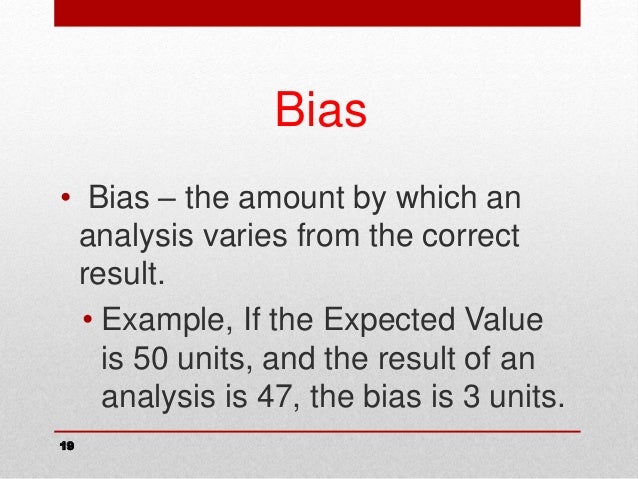 Bias

• Bias – the amount by which an analysis varies from the correct result.

• Example, If the Expected Value is 50 units, and the result of an analysis is 47, the bias is 3 units.

19